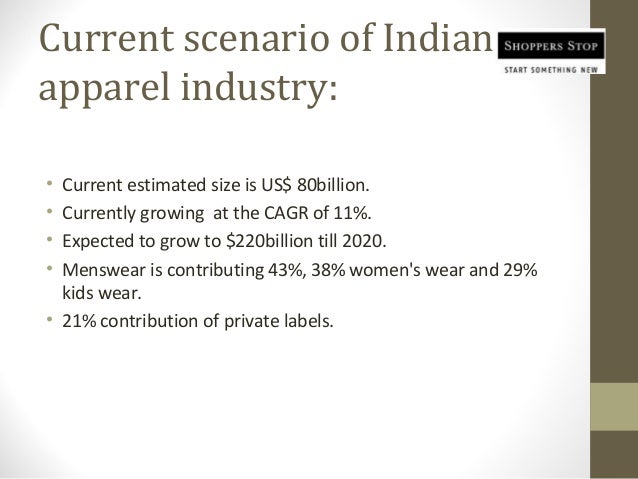 Current scenario of Indian apparel industry:

SHOPPERS STOP
START SOMETHING NEW

• Current estimated size is US$ 80billion.
• Currently growing at the CAGR of 11%.
• Expected to grow to $220billion till 2020.
• Menswear is contributing 43%, 38% women's wear and 29% kids wear.
• 21% contribution of private labels.